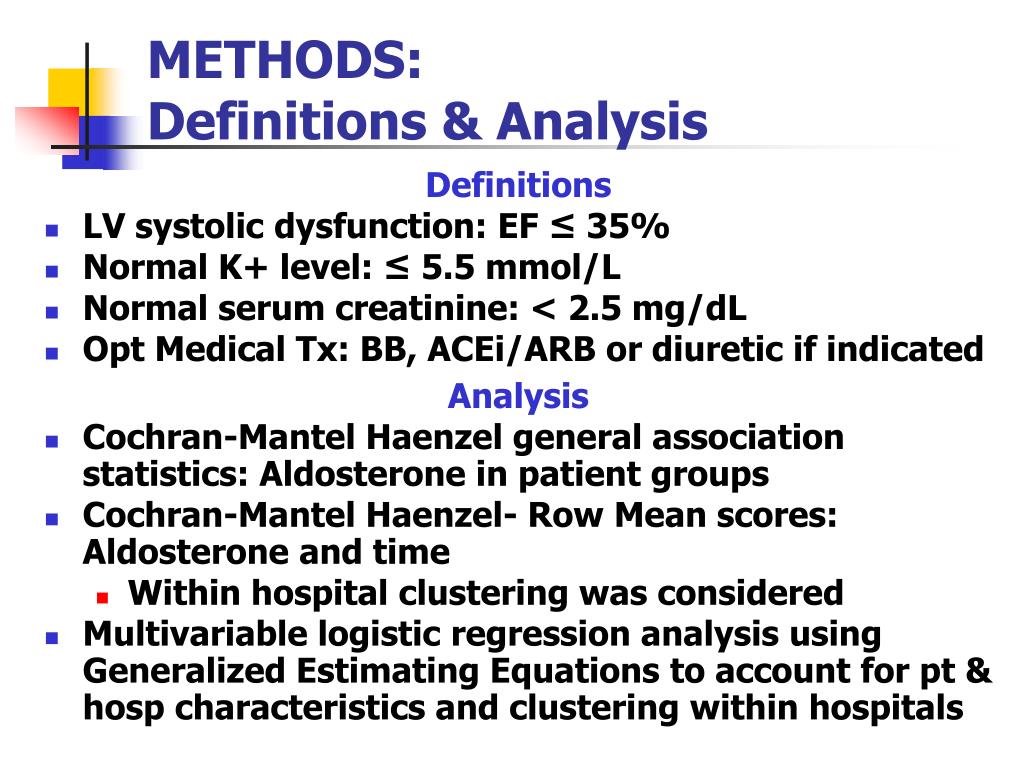 METHODS:
Definitions & Analysis

Definitions

- LV systolic dysfunction: EF ≤ 35%
- Normal K+ level: ≤ 5.5 mmol/L
- Normal serum creatinine: < 2.5 mg/dL
- Opt Medical Tx: BB, ACEi/ARB or diuretic if indicated

Analysis

- Cochran-Mantel Haenzel general association statistics: Aldosterone in patient groups
- Cochran-Mantel Haenzel- Row Mean scores: Aldosterone and time
  - Within hospital clustering was considered
- Multivariable logistic regression analysis using Generalized Estimating Equations to account for pt & hosp characteristics and clustering within hospitals